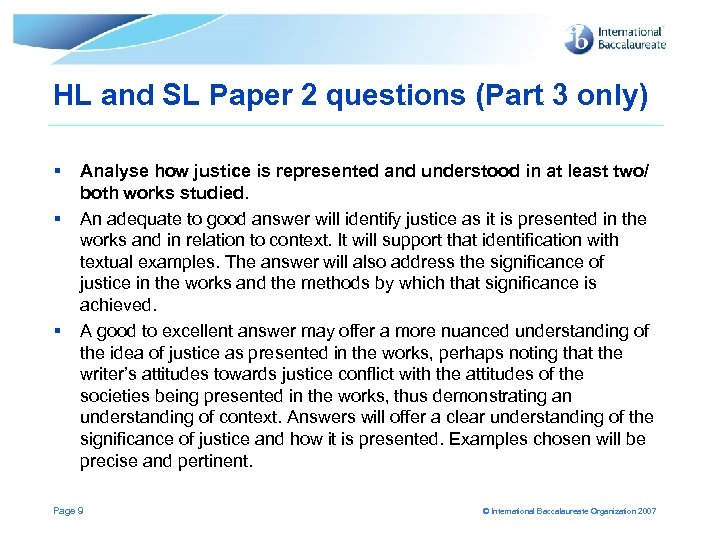 ib International Baccalaureate

HL and SL Paper 2 questions (Part 3 only)

▪ Analyse how justice is represented and understood in at least two/ both works studied.

▪ An adequate to good answer will identify justice as it is presented in the works and in relation to context. It will support that identification with textual examples. The answer will also address the significance of justice in the works and the methods by which that significance is achieved.

▪ A good to excellent answer may offer a more nuanced understanding of the idea of justice as presented in the works, perhaps noting that the writer's attitudes towards justice conflict with the attitudes of the societies being presented in the works, thus demonstrating an understanding of context. Answers will offer a clear understanding of the significance of justice and how it is presented. Examples chosen will be precise and pertinent.

Page 9

© International Baccalaureate Organization 2007